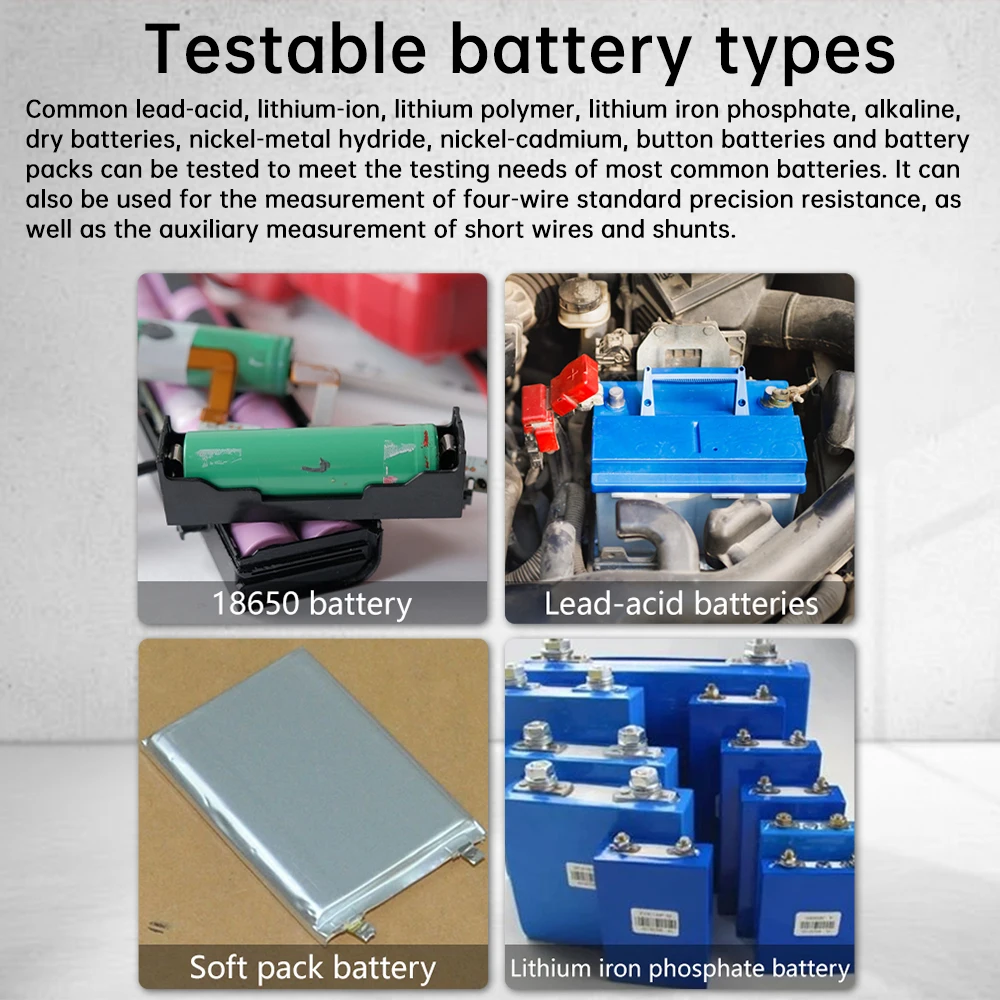 Testable battery types

Common lead-acid, lithium-ion, lithium polymer, lithium iron phosphate, alkaline, dry batteries, nickel-metal hydride, nickel-cadmium, button batteries and battery packs can be tested to meet the testing needs of most common batteries. It can also be used for the measurement of four-wire standard precision resistance, as well as the auxiliary measurement of short wires and shunts.

18650 battery

Lead-acid batteries

Soft pack battery

Lithium iron phosphate battery